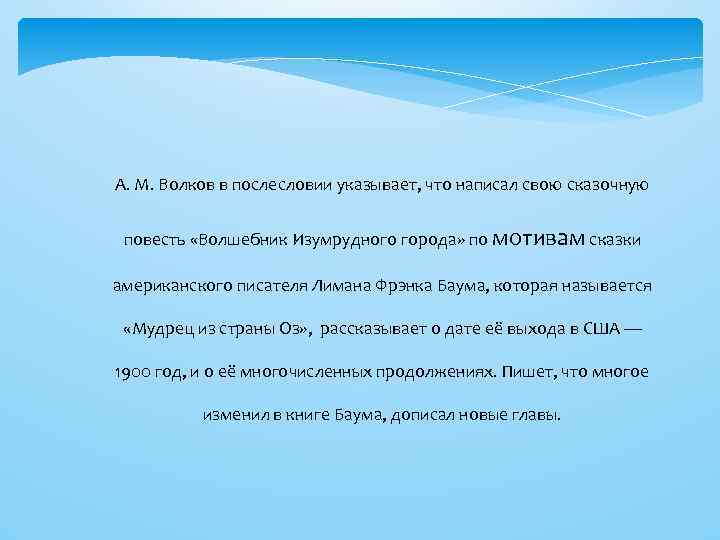 А. М. Волков в послесловии указывает, что написал свою сказочную повесть «Волшебник Изумрудного города» по мотивам сказки американского писателя Лимана Фрэнка Баума, которая называется «Мудрец из страны Оз», рассказывает о дате её выхода в США — 1900 год, и о её многочисленных продолжениях. Пишет, что многое изменил в книге Баума, дописал новые главы.